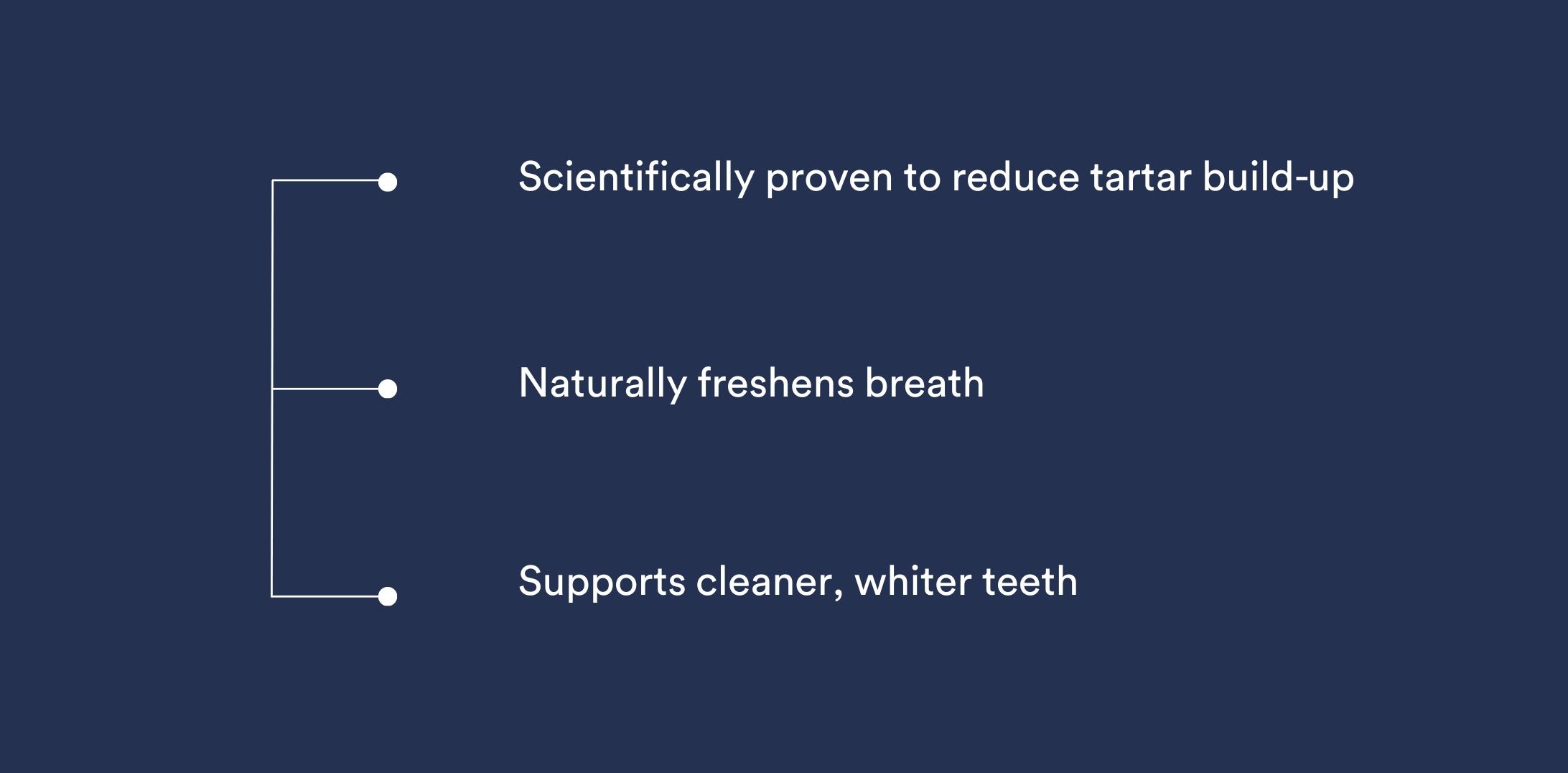 Scientifically proven to reduce tartar build-up

Naturally freshens breath

Supports cleaner, whiter teeth